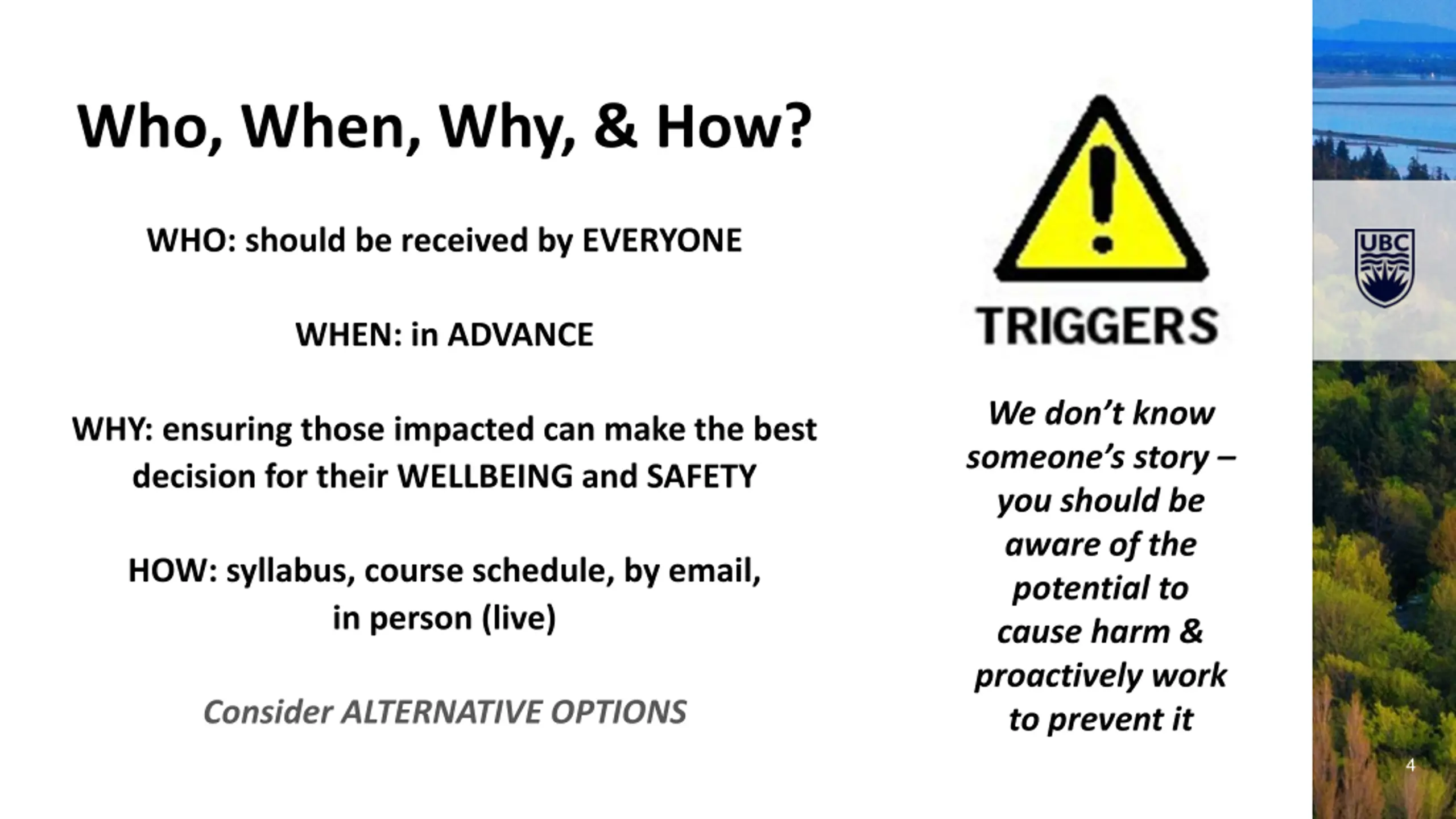 Who, When, Why, & How?

WHO: should be received by EVERYONE

WHEN: in ADVANCE

WHY: ensuring those impacted can make the best decision for their WELLBEING and SAFETY

HOW: syllabus, course schedule, by email, in person (live)

Consider ALTERNATIVE OPTIONS

TRIGGERS

We don't know someone's story – you should be aware of the potential to cause harm & proactively work to prevent it

UBC

4